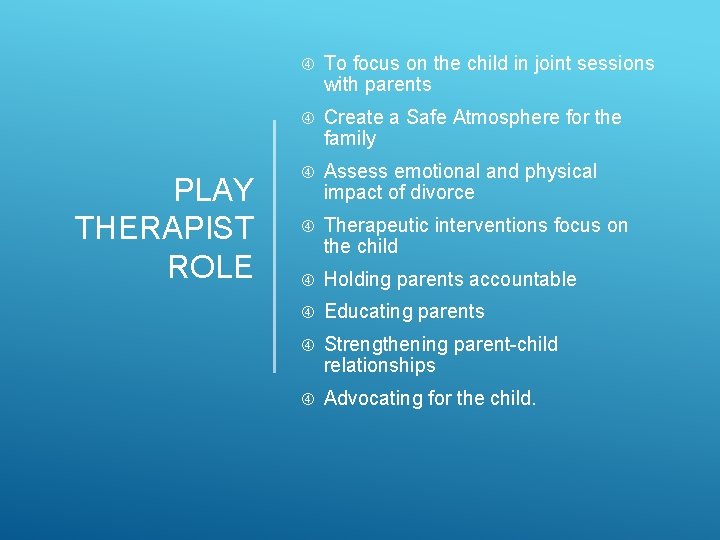 PLAY THERAPIST ROLE

④ To focus on the child in joint sessions with parents

④ Create a Safe Atmosphere for the family

④ Assess emotional and physical impact of divorce

④ Therapeutic interventions focus on the child

④ Holding parents accountable

④ Educating parents

④ Strengthening parent-child relationships

④ Advocating for the child.